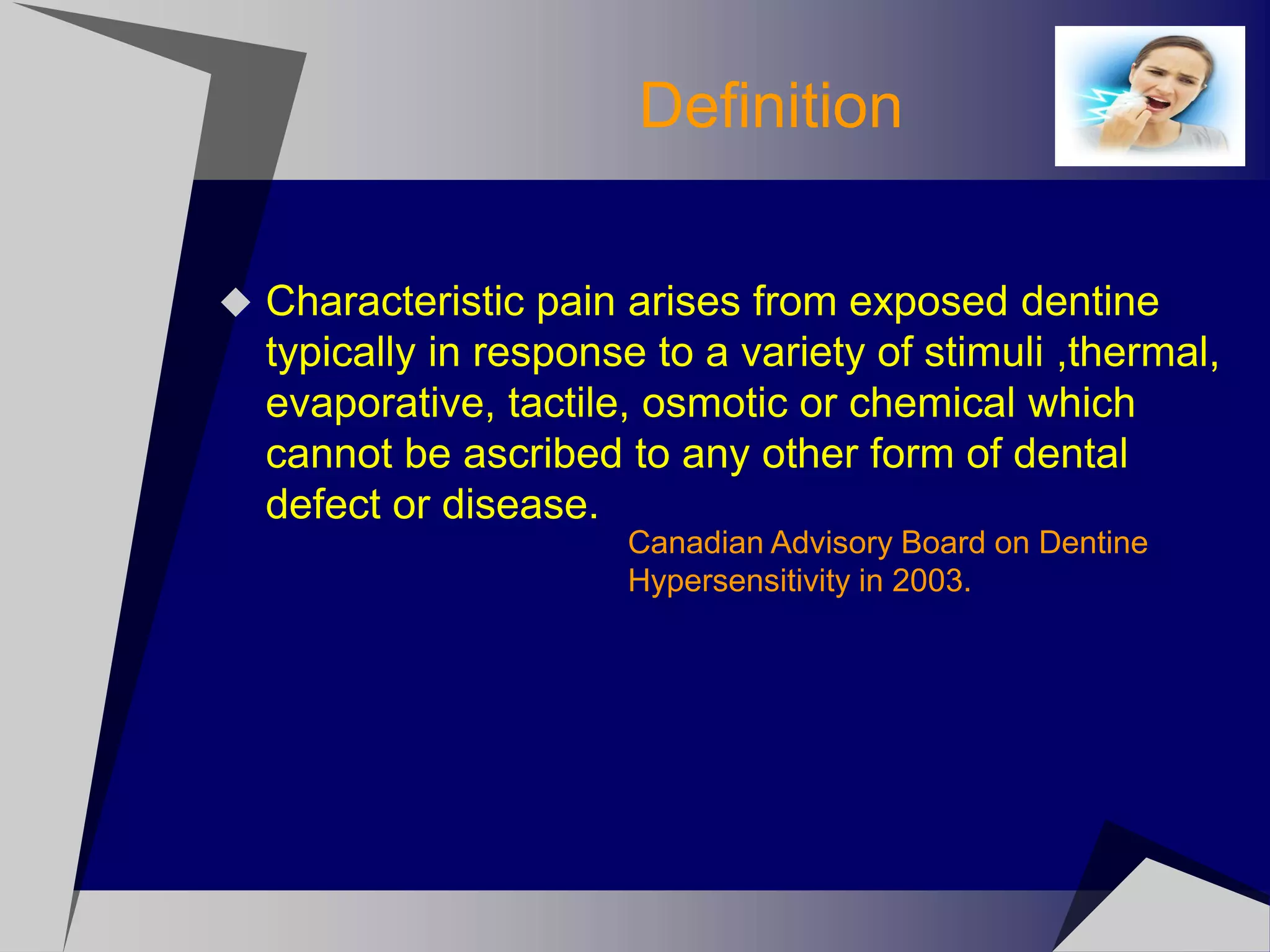 Definition

◆ Characteristic pain arises from exposed dentine typically in response to a variety of stimuli ,thermal, evaporative, tactile, osmotic or chemical which cannot be ascribed to any other form of dental defect or disease.

Canadian Advisory Board on Dentine Hypersensitivity in 2003.